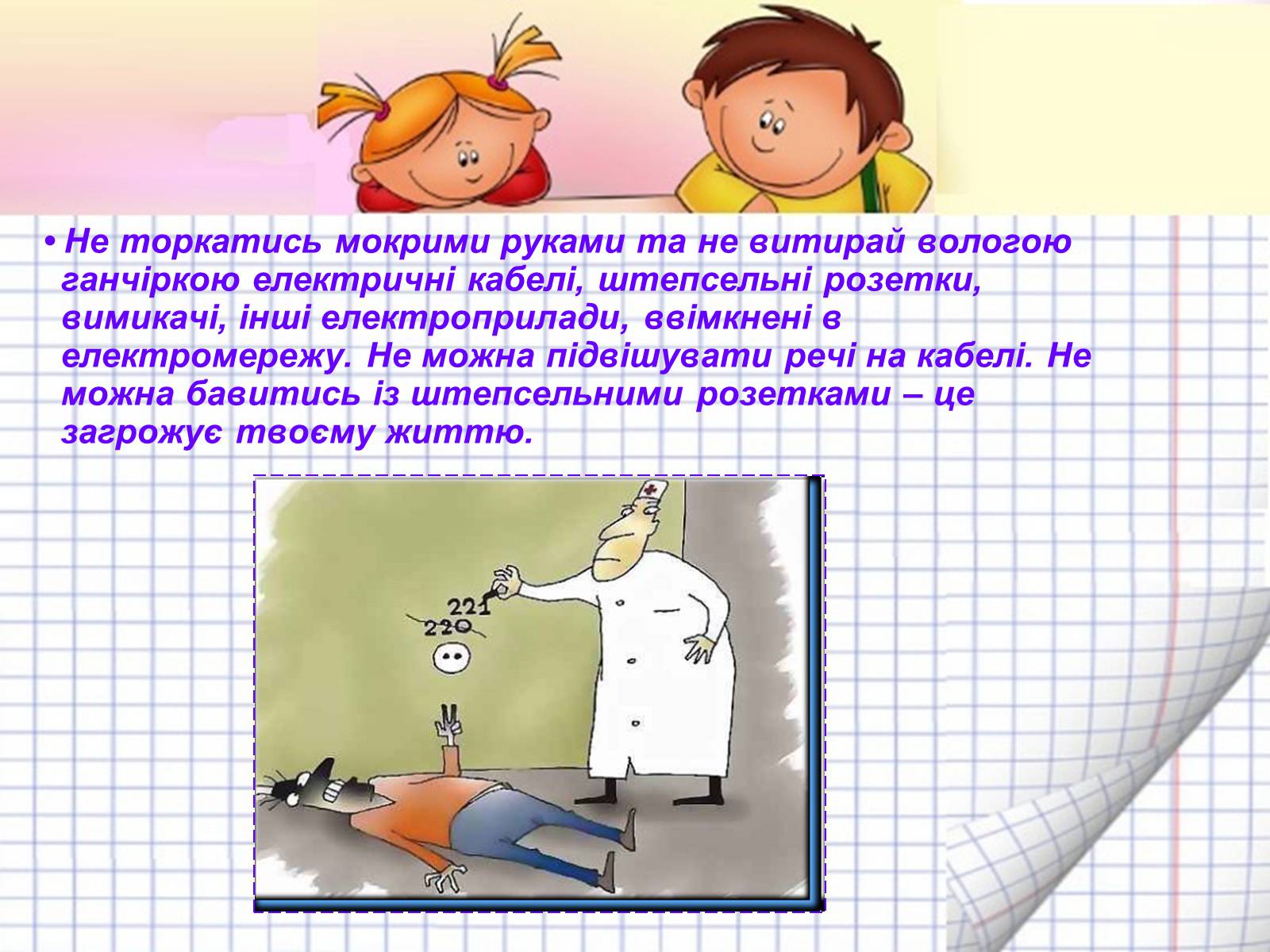 • Не торкатись мокрими руками та не витирай вологою ганчіркою електричні кабелі, штепсельні розетки, вимикачі, інші електроприлади, ввімкнені в електромережу. Не можна підвішувати речі на кабелі. Не можна бавитись із штепсельними розетками – це загрожує твоєму життю.

221
220